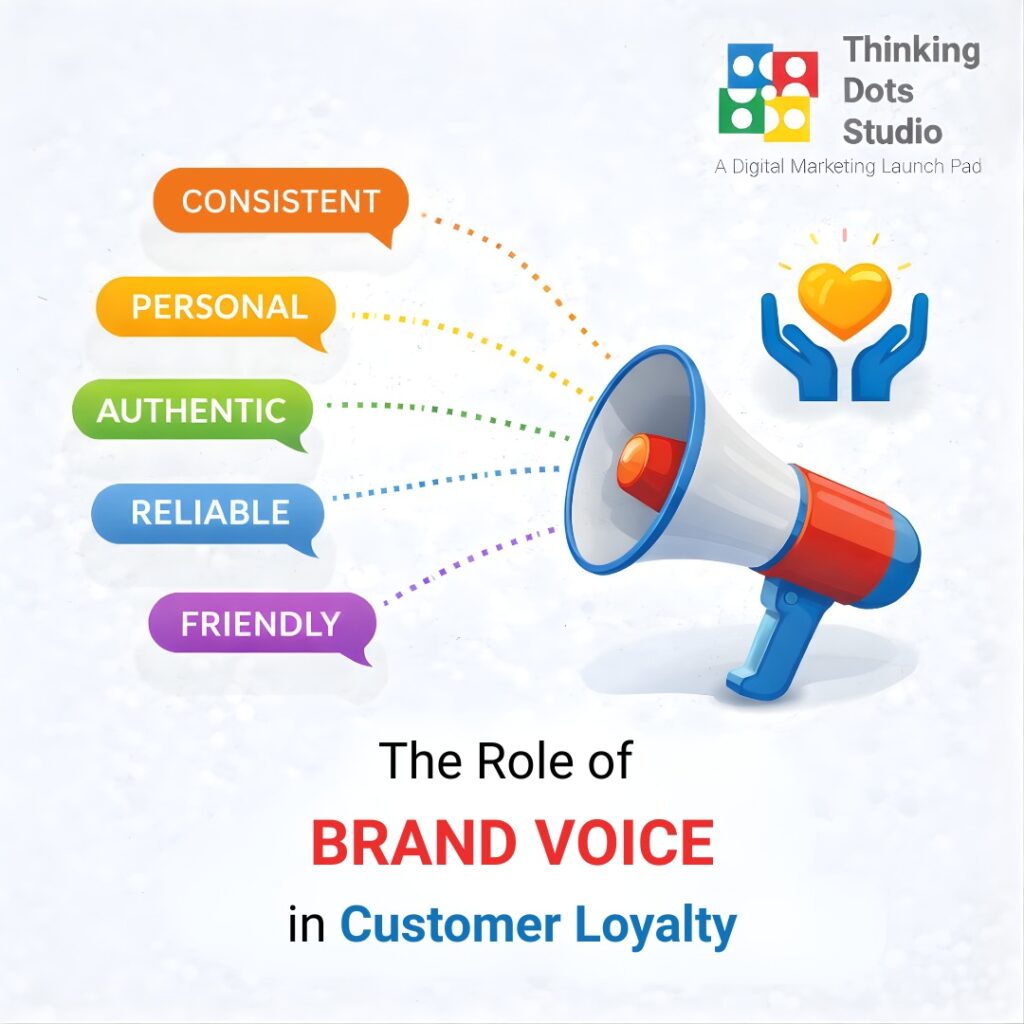 Thinking Dots Studio
A Digital Marketing Launch Pad

CONSISTENT

PERSONAL

AUTHENTIC

RELIABLE

FRIENDLY

The Role of
BRAND VOICE
in Customer Loyalty